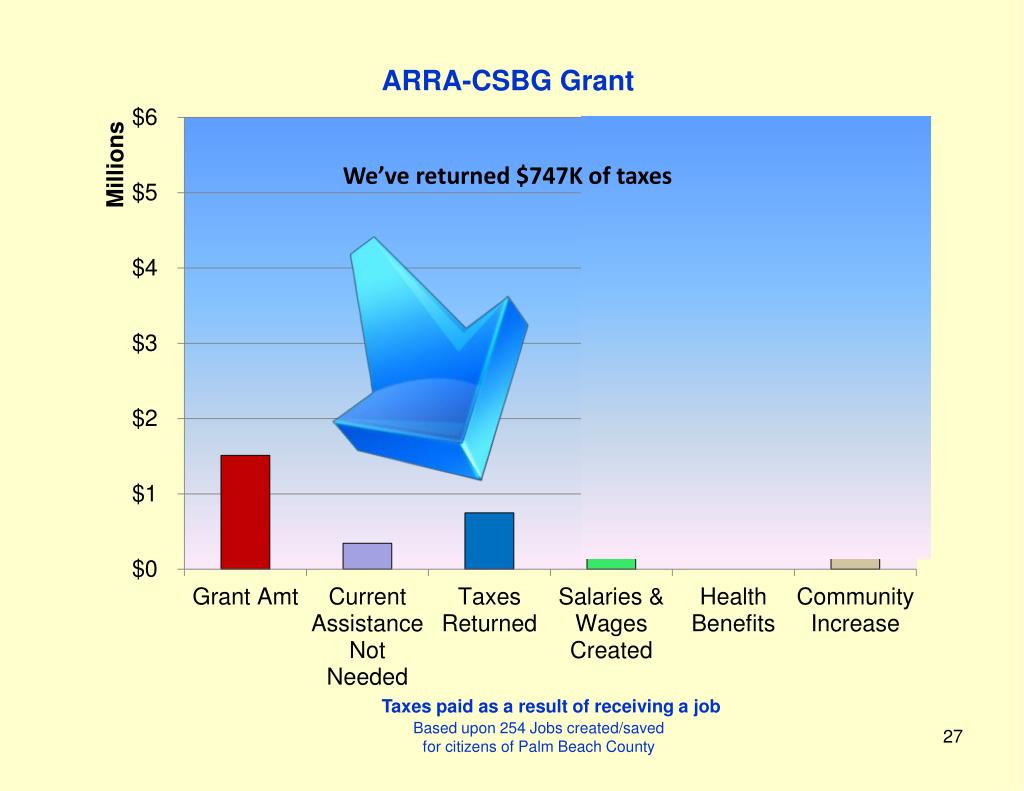 ARRA-CSBG Grant

Millions

$6
$5
$4
$3
$2
$1
$0

We've returned $747K of taxes

Grant Amt
Current Assistance Not Needed
Taxes Returned
Salaries & Wages Created
Health Benefits
Community Increase

Taxes paid as a result of receiving a job

Based upon 254 Jobs created/saved for citizens of Palm Beach County

27